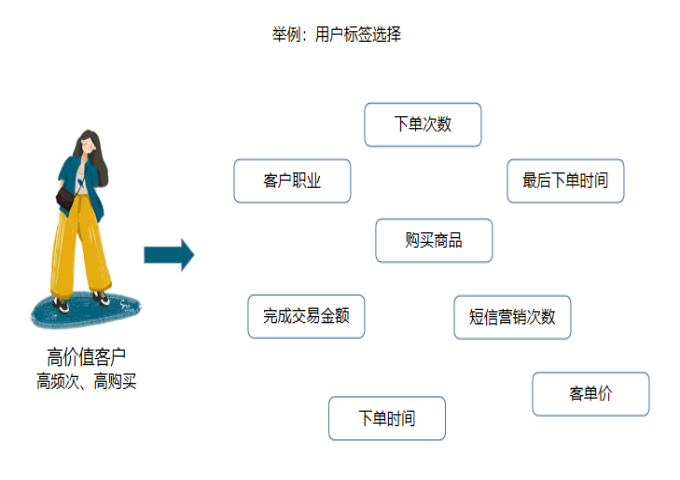 举例：用户标签选择

高价值客户
高频次、高购买

下单次数

客户职业

最后下单时间

购买商品

完成交易金额

短信营销次数

客单价

下单时间